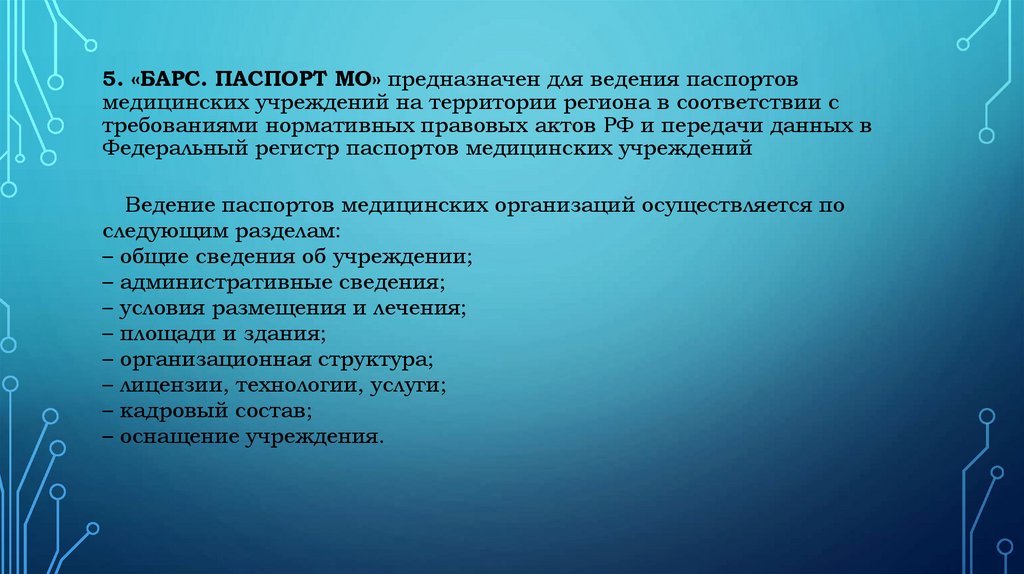 5. «БАРС. ПАСПОРТ МО» предназначен для ведения паспортов медицинских учреждений на территории региона в соответствии с требованиями нормативных правовых актов РФ и передачи данных в Федеральный регистр паспортов медицинских учреждений

Ведение паспортов медицинских организаций осуществляется по следующим разделам:
– общие сведения об учреждении;
– административные сведения;
– условия размещения и лечения;
– площади и здания;
– организационная структура;
– лицензии, технологии, услуги;
– кадровый состав;
– оснащение учреждения.